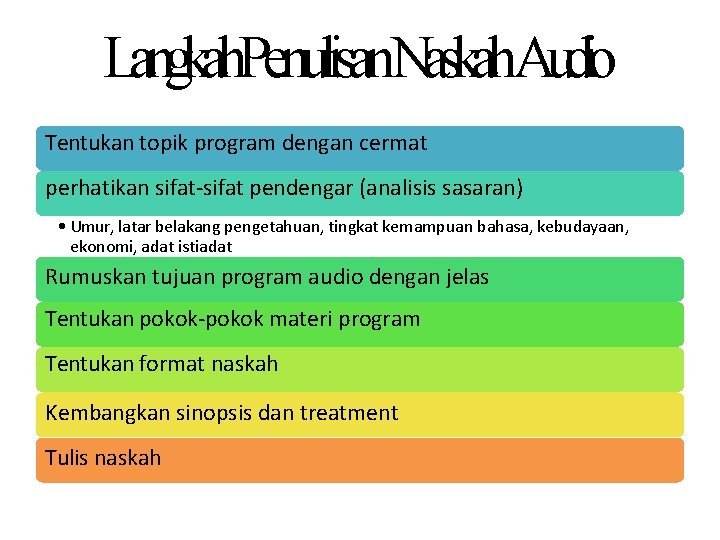 Langkah Penulisan Naskah Audio

Tentukan topik program dengan cermat

perhatikan sifat-sifat pendengar (analisis sasaran)

• Umur, latar belakang pengetahuan, tingkat kemampuan bahasa, kebudayaan, ekonomi, adat istiadat

Rumuskan tujuan program audio dengan jelas

Tentukan pokok-pokok materi program

Tentukan format naskah

Kembangkan sinopsis dan treatment

Tulis naskah